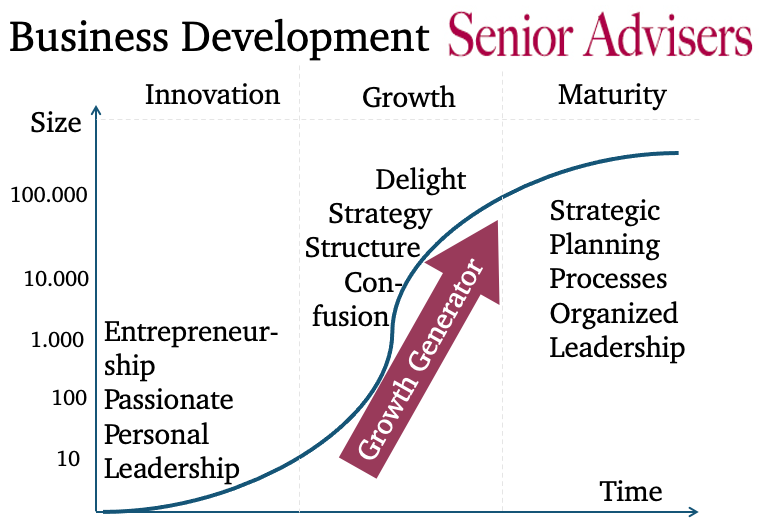 Business Development Senior Advisers

Innovation

Growth

Maturity

Size

100.000

10.000

1.000

100

10

Entrepreneurship Passionate Personal Leadership

Delight Strategy Structure Confusion

Growth Generator

Strategic Planning Processes Organized Leadership

Time